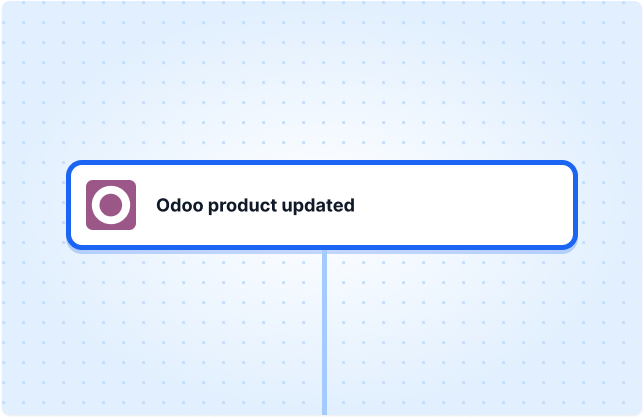 Odoo product updated